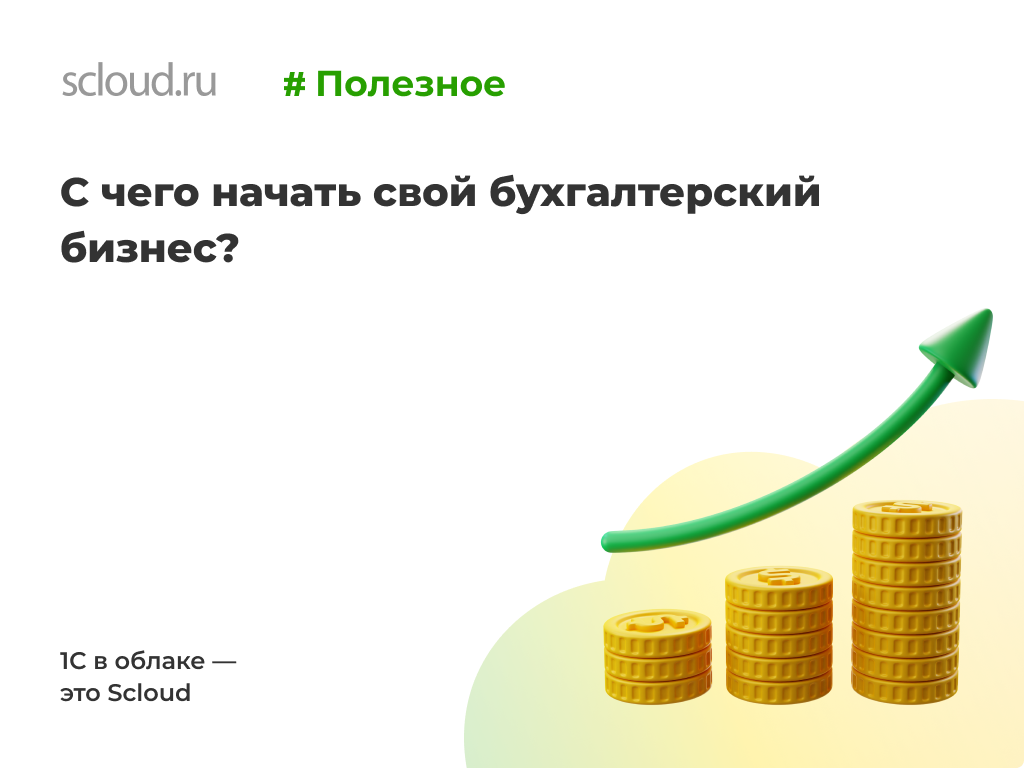 scloud.ru

# Полезное

С чего начать свой бухгалтерский бизнес?

1С в облаке — это Scloud